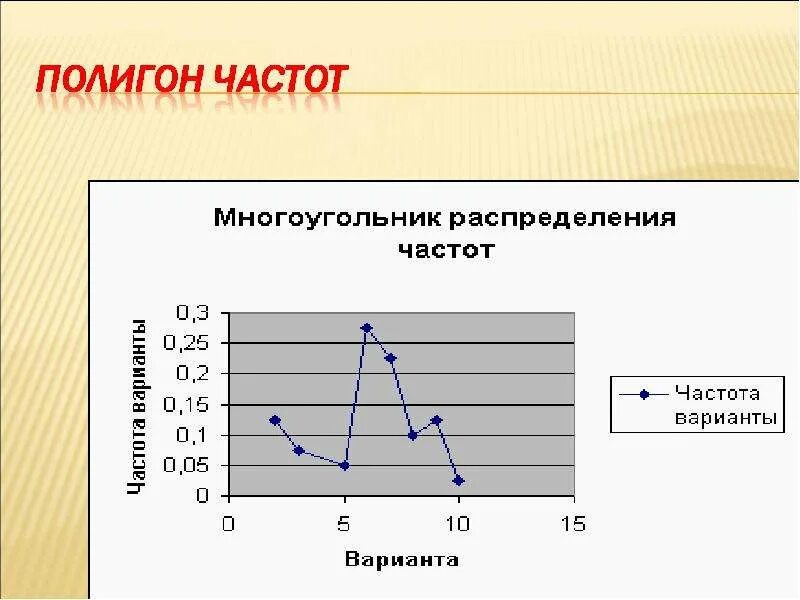 ПОЛИГОН ЧАСТОТ

Многоугольник распределения частот

Частота варианты

0,3
0,25
0,2
0,15
0,1
0,05
0

0
5
10
15

Варианта

Частота варианты